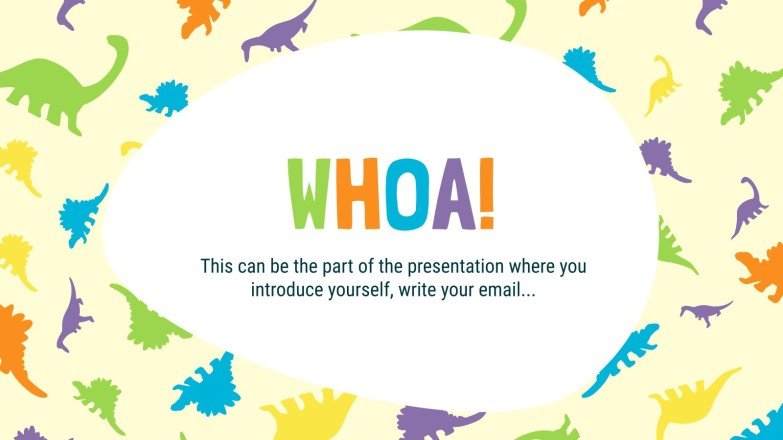 WHOA!

This can be the part of the presentation where you introduce yourself, write your email...